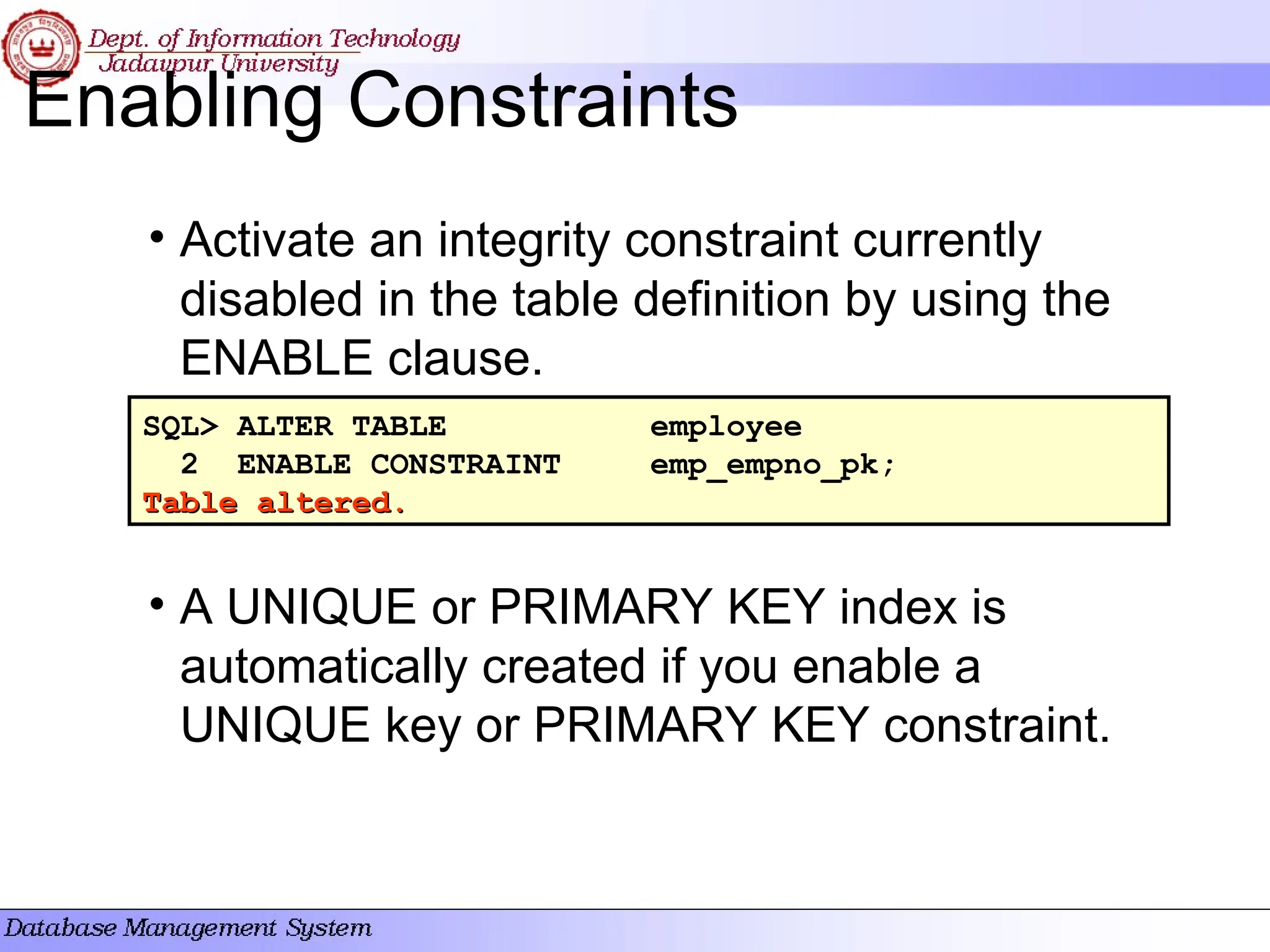 Dept. of Information Technology
Jadavpur University

Enabling Constraints

• Activate an integrity constraint currently disabled in the table definition by using the ENABLE clause.

SQL> ALTER TABLE employee
2 ENABLE CONSTRAINT emp_empno_pk;
Table altered.

• A UNIQUE or PRIMARY KEY index is automatically created if you enable a UNIQUE key or PRIMARY KEY constraint.

Database Management System